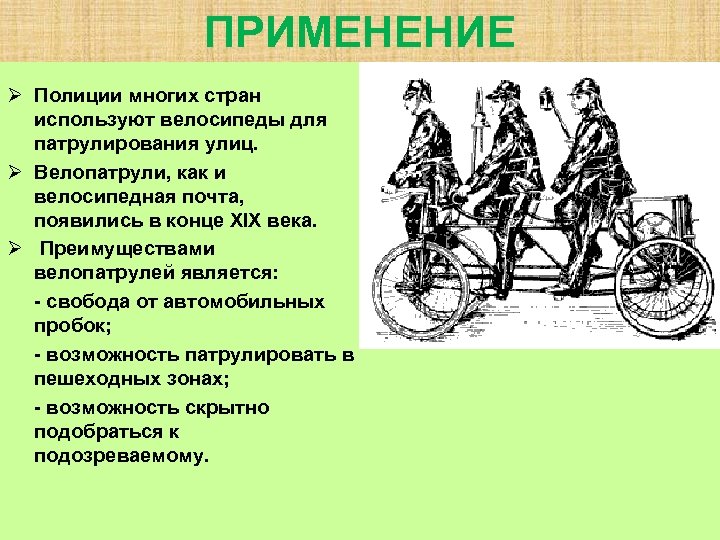 ПРИМЕНЕНИЕ

➢ Полиции многих стран используют велосипеды для патрулирования улиц.

➢ Велопатрули, как и велосипедная почта, появились в конце XIX века.

➢ Преимуществами велопатрулей является:

- свобода от автомобильных пробок;

- возможность патрулировать в пешеходных зонах;

- возможность скрытно подобраться к подозреваемому.